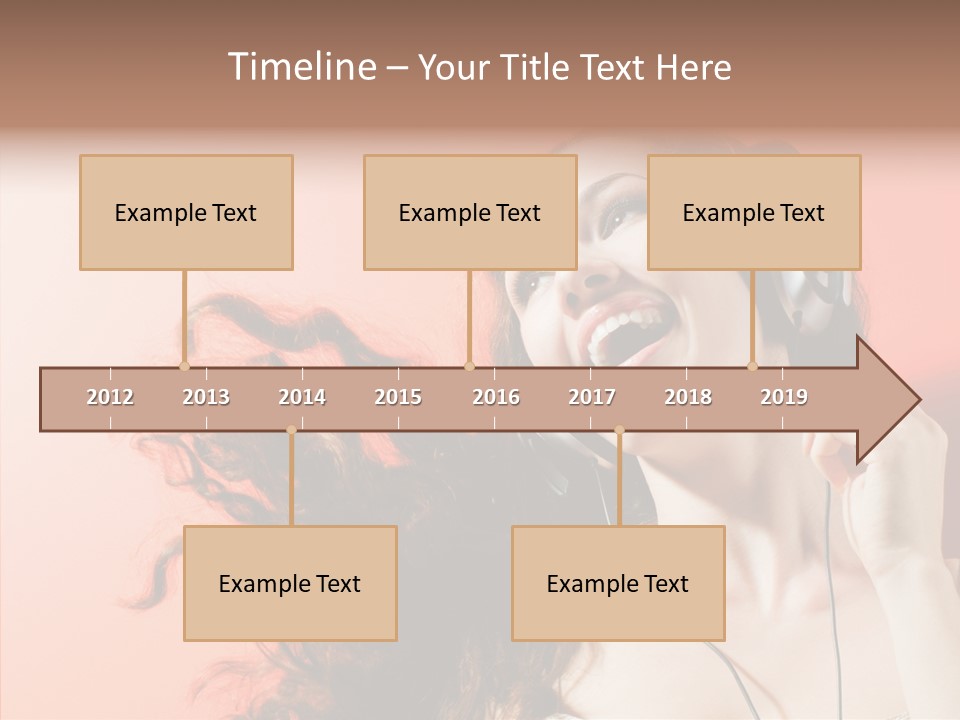 Timeline – Your Title Text Here

Example Text

Example Text

Example Text

2012 2013 2014 2015 2016 2017 2018 2019

Example Text

Example Text